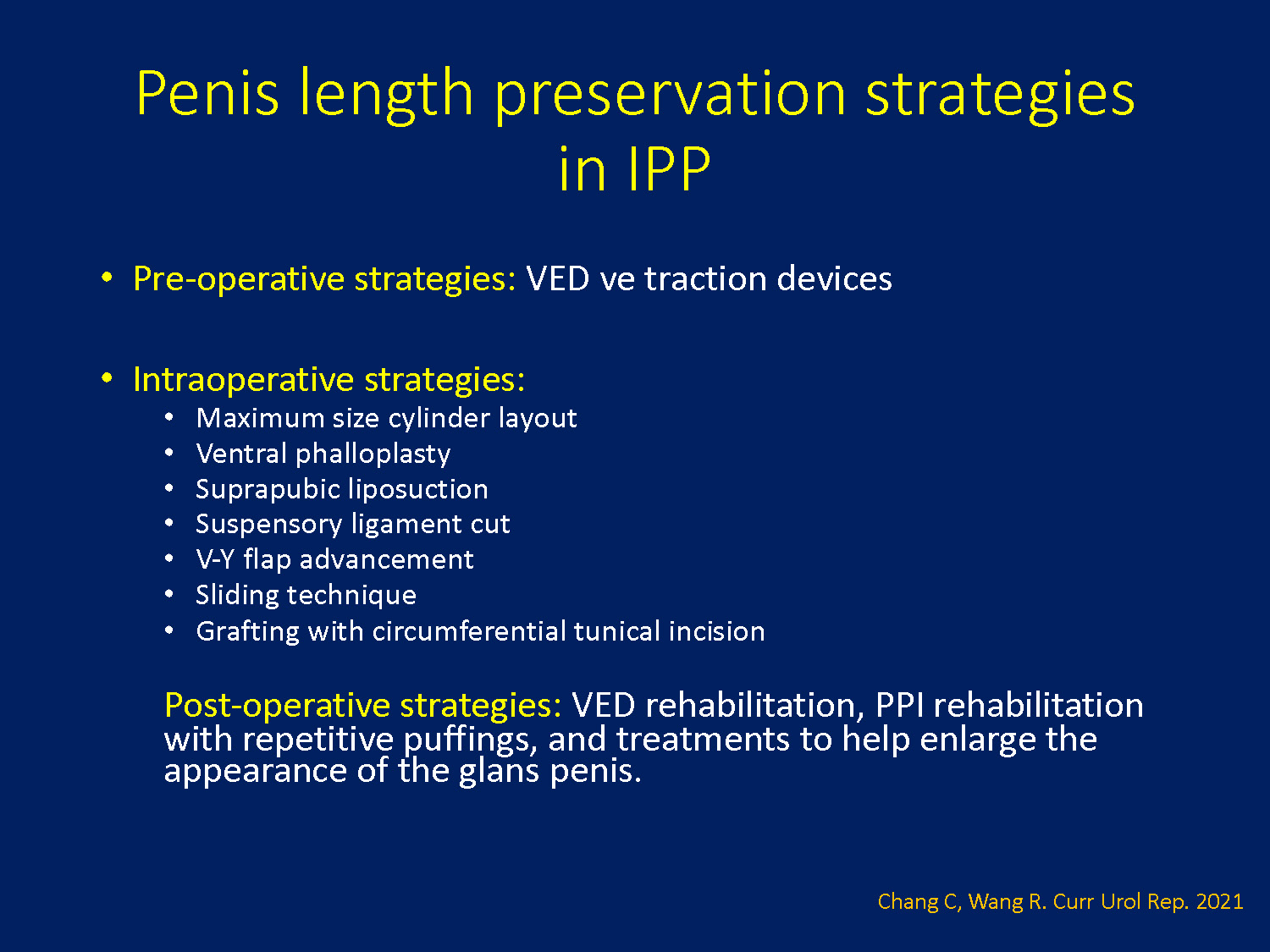 Penis length preservation strategies in IPP

• Pre-operative strategies: VED ve traction devices

• Intraoperative strategies:
  • Maximum size cylinder layout
  • Ventral phalloplasty
  • Suprapubic liposuction
  • Suspensory ligament cut
  • V-Y flap advancement
  • Sliding technique
  • Grafting with circumferential tunical incision

Post-operative strategies: VED rehabilitation, PPI rehabilitation with repetitive puffings, and treatments to help enlarge the appearance of the glans penis.

Chang C, Wang R. Curr Urol Rep. 2021